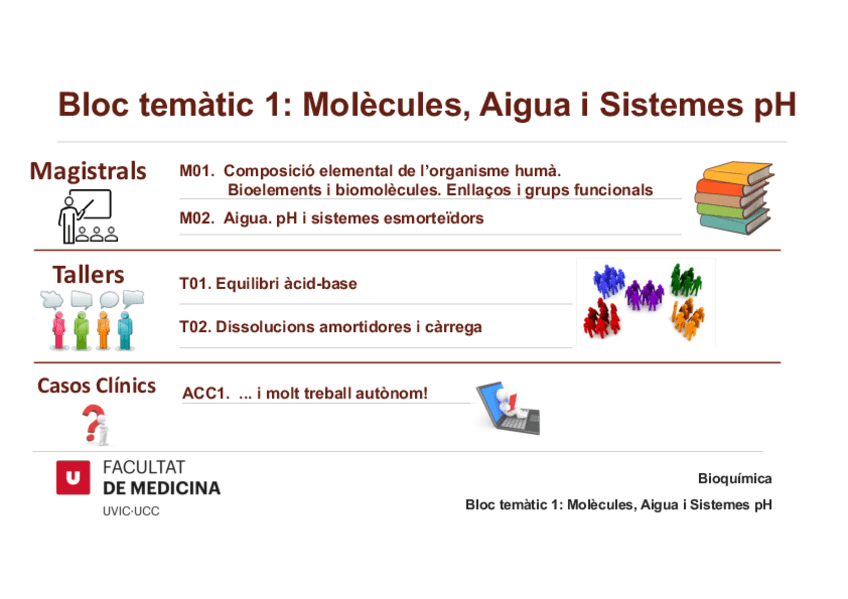 Bloc temàtic 1: Molècules, Aigua i Sistemes pH

Magistrals

M01. Composició elemental de l'organisme humà. Bioelements i biomolècules. Enllaços i grups funcionals

M02. Aigua. pH i sistemes esmorteïdors

Tallers

T01. Equilibri àcid-base

T02. Dissolucions amortidores i càrrega

Casos Clínics

ACC1. ... i molt treball autònom!

U FACULTAT DE MEDICINA
UVIC·UCC

Bioquímica

Bloc temàtic 1: Molècules, Aigua i Sistemes pH